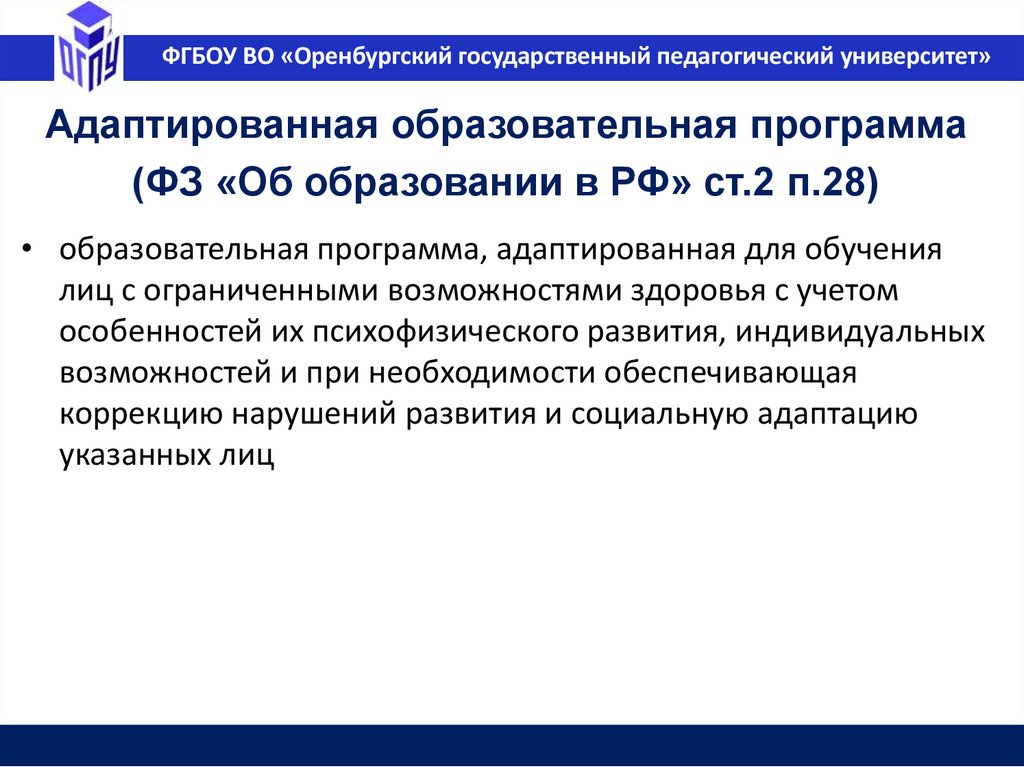 ОГПУ

ФГБОУ ВО «Оренбургский государственный педагогический университет»

Адаптированная образовательная программа (ФЗ «Об образовании в РФ» ст.2 п.28)

• образовательная программа, адаптированная для обучения лиц с ограниченными возможностями здоровья с учетом особенностей их психофизического развития, индивидуальных возможностей и при необходимости обеспечивающая коррекцию нарушений развития и социальную адаптацию указанных лиц